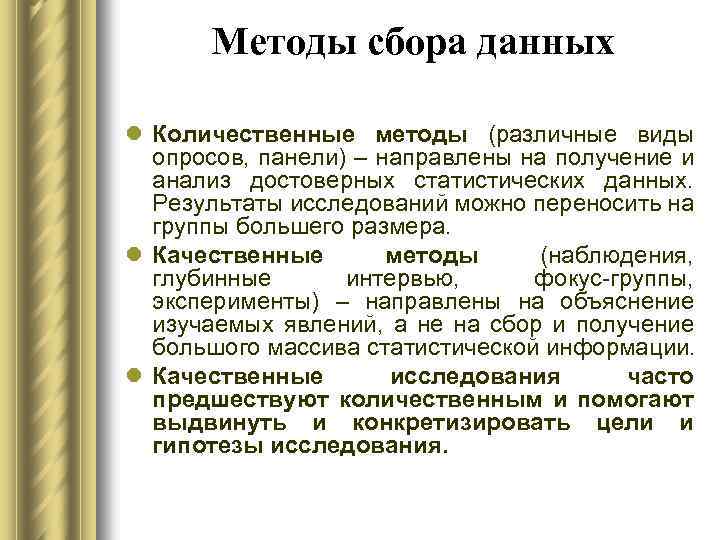 Методы сбора данных

Количественные методы (различные виды опросов, панели) – направлены на получение и анализ достоверных статистических данных. Результаты исследований можно переносить на группы большего размера.

Качественные методы (наблюдения, глубинные интервью, фокус-группы, эксперименты) – направлены на объяснение изучаемых явлений, а не на сбор и получение большого массива статистической информации.

Качественные исследования часто предшествуют количественным и помогают выдвинуть и конкретизировать цели и гипотезы исследования.